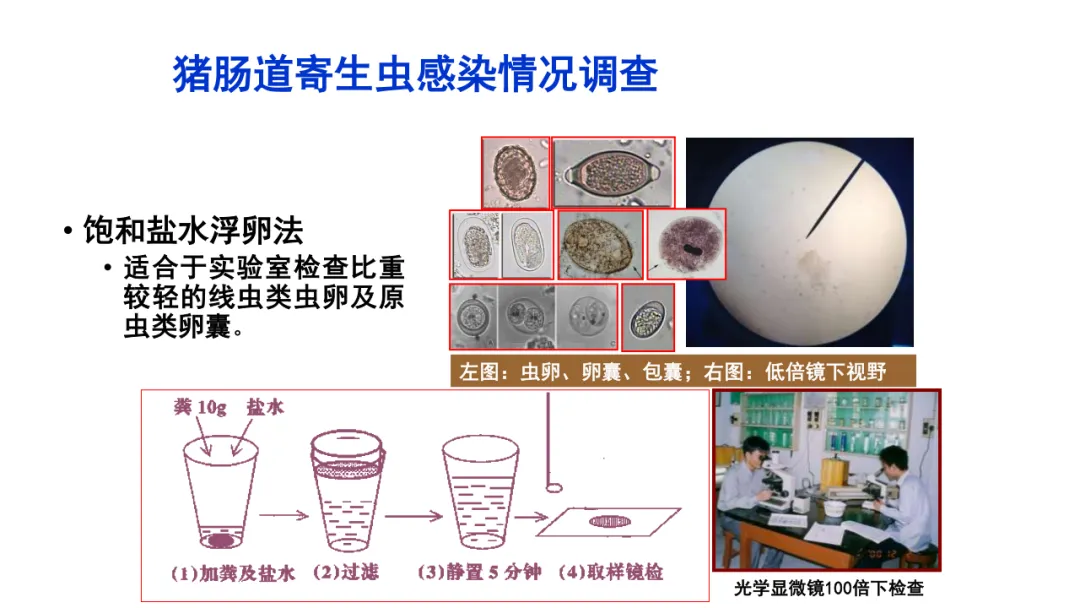 猪肠道寄生虫感染情况调查

• 饱和盐水浮卵法
• 适合于实验室检查比重较轻的线虫类虫卵及原虫类卵囊。

左图：虫卵、卵囊、包囊；右图：低倍镜下视野

粪 10g 盐水

(1)加粪及盐水 (2)过滤 (3)静置 5 分钟 (4)取样镜检

光学显微镜100倍下检查